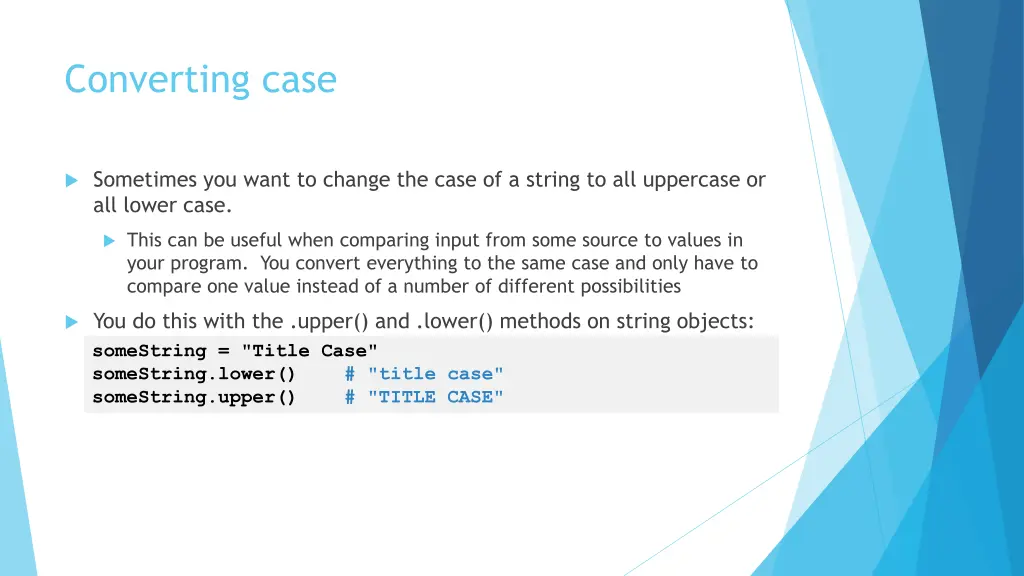 Converting case

Sometimes you want to change the case of a string to all uppercase or all lower case.

This can be useful when comparing input from some source to values in your program. You convert everything to the same case and only have to compare one value instead of a number of different possibilities

You do this with the .upper() and .lower() methods on string objects:

someString = "Title Case"
someString.lower()    # "title case"
someString.upper()    # "TITLE CASE"